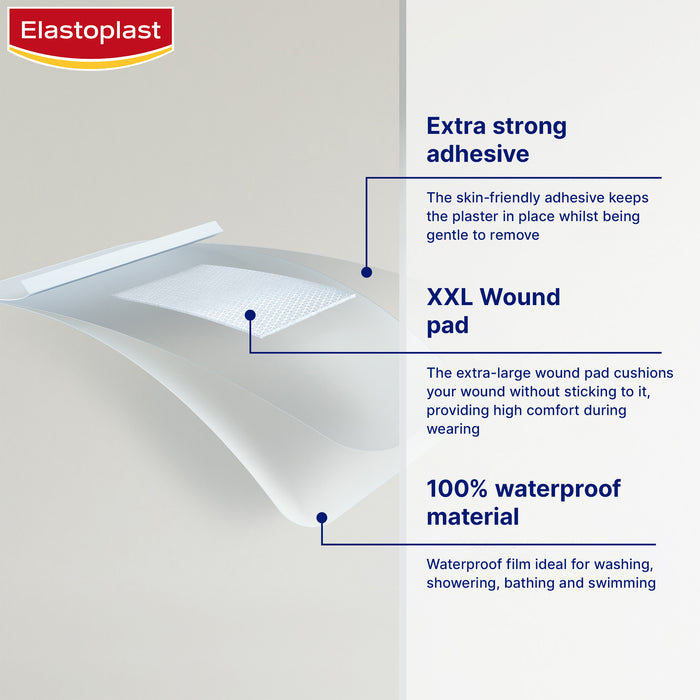 Elastoplast

Extra strong adhesive

The skin-friendly adhesive keeps the plaster in place whilst being gentle to remove

XXL Wound pad

The extra-large wound pad cushions your wound without sticking to it, providing high comfort during wearing

100% waterproof material

Waterproof film ideal for washing, showering, bathing and swimming